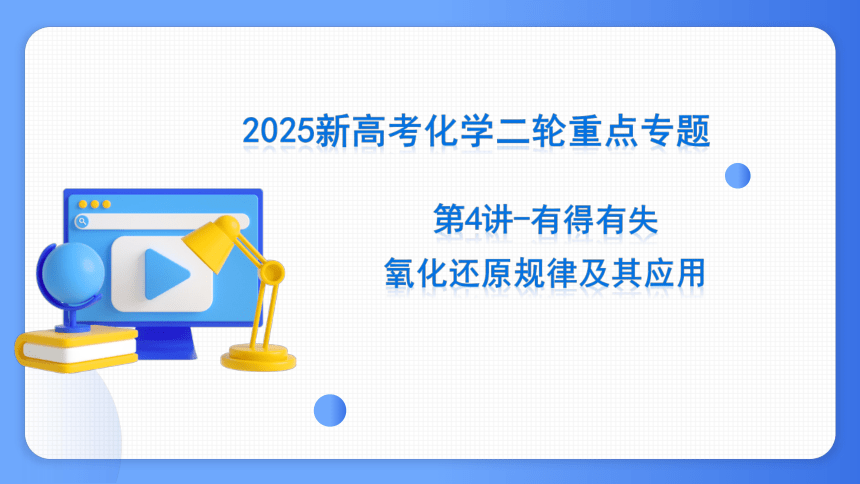 2025新高考化学二轮重点专题

第4讲-有得有失
氧化还原规律及其应用